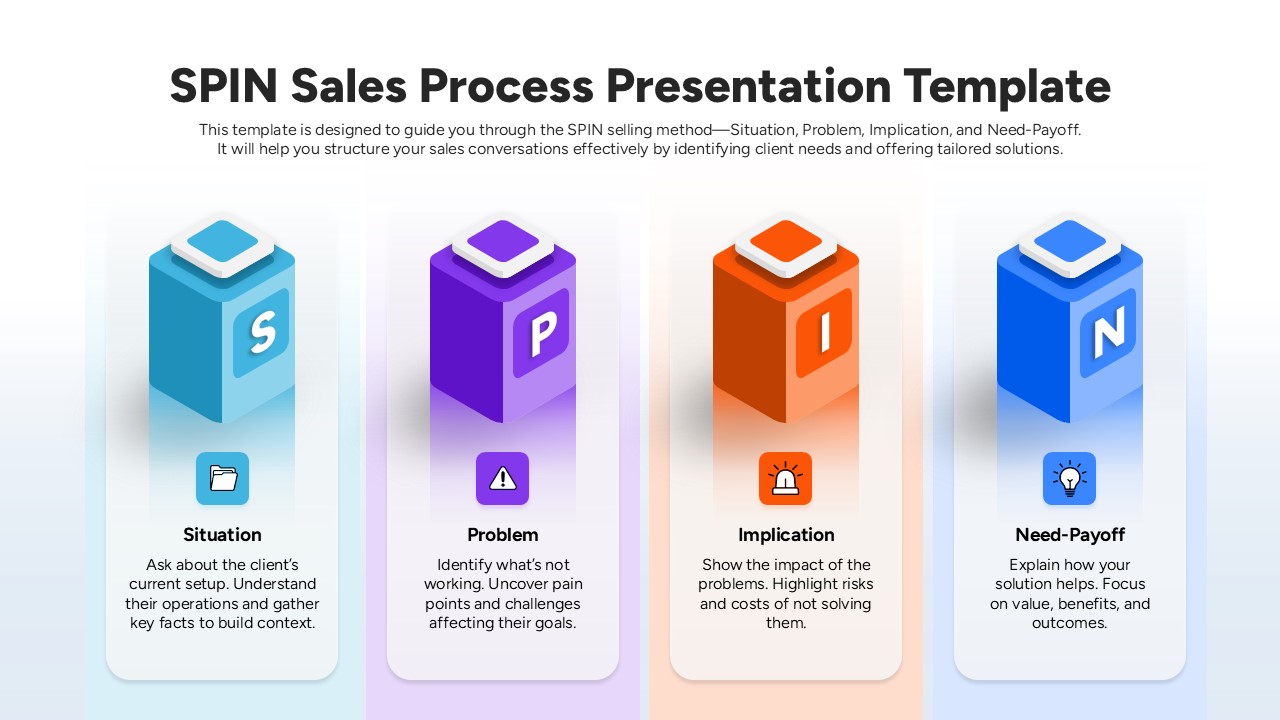 SPIN Sales Process Presentation Template

This template is designed to guide you through the SPIN selling method—Situation, Problem, Implication, and Need-Payoff. It will help you structure your sales conversations effectively by identifying client needs and offering tailored solutions.

S

Situation

Ask about the client's current setup. Understand their operations and gather key facts to build context.

P

Problem

Identify what's not working. Uncover pain points and challenges affecting their goals.

I

Implication

Show the impact of the problems. Highlight risks and costs of not solving them.

N

Need-Payoff

Explain how your solution helps. Focus on value, benefits, and outcomes.